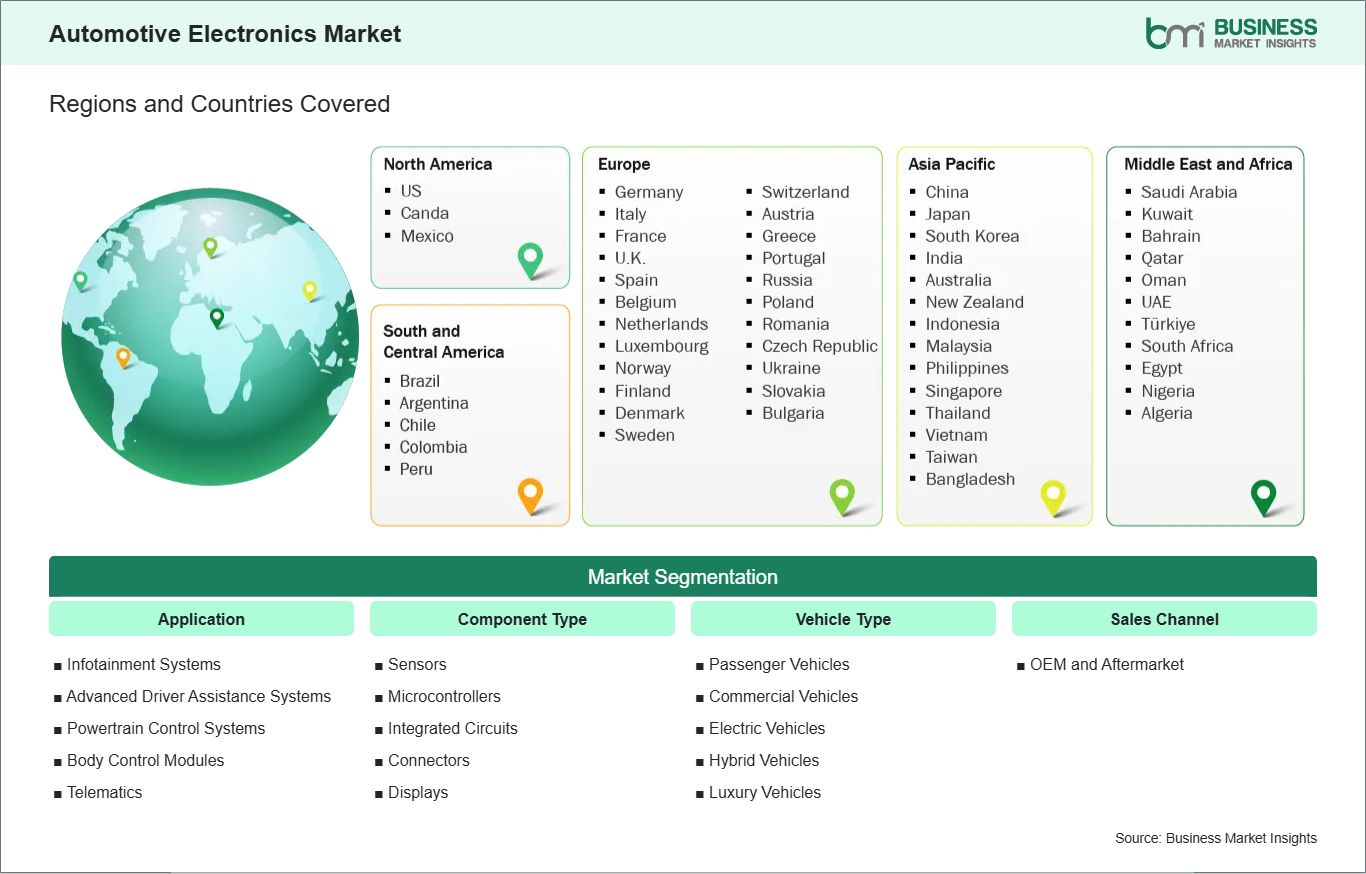 Automotive Electronics Market

bmi BUSINESS MARKET INSIGHTS

Regions and Countries Covered

North America
- US
- Canda
- Mexico

South and Central America
- Brazil
- Argentina
- Chile
- Colombia
- Peru

Europe
- Germany
- Italy
- France
- U.K.
- Spain
- Belgium
- Netherlands
- Luxembourg
- Norway
- Finland
- Denmark
- Sweden
- Switzerland
- Austria
- Greece
- Portugal
- Russia
- Poland
- Romania
- Czech Republic
- Ukraine
- Slovakia
- Bulgaria

Asia Pacific
- China
- Japan
- South Korea
- India
- Australia
- New Zealand
- Indonesia
- Malaysia
- Philippines
- Singapore
- Thailand
- Vietnam
- Taiwan
- Bangladesh

Middle East and Africa
- Saudi Arabia
- Kuwait
- Bahrain
- Qatar
- Oman
- UAE
- Türkiye
- South Africa
- Egypt
- Nigeria
- Algeria

Market Segmentation

Application
- Infotainment Systems
- Advanced Driver Assistance Systems
- Powertrain Control Systems
- Body Control Modules
- Telematics

Component Type
- Sensors
- Microcontrollers
- Integrated Circuits
- Connectors
- Displays

Vehicle Type
- Passenger Vehicles
- Commercial Vehicles
- Electric Vehicles
- Hybrid Vehicles
- Luxury Vehicles

Sales Channel
- OEM and Aftermarket

Source: Business Market Insights